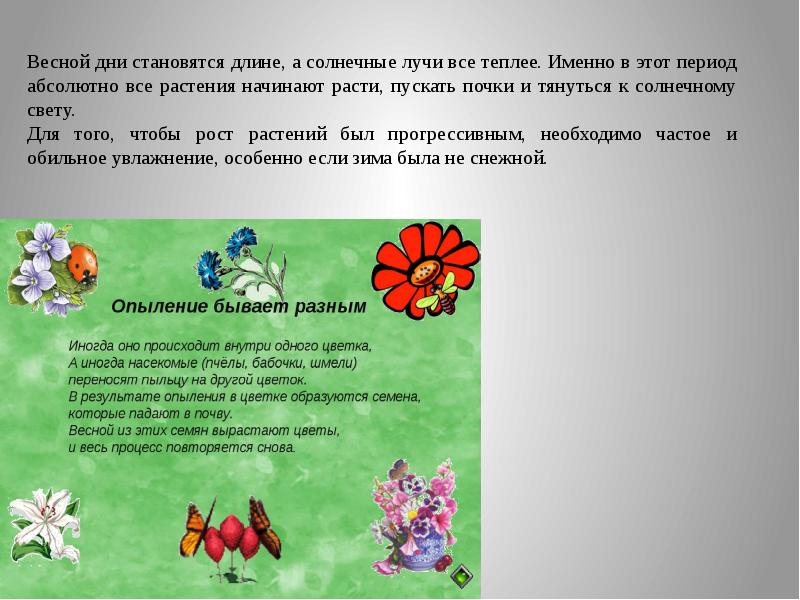 Весной дни становятся длине, а солнечные лучи все теплее. Именно в этот период абсолютно все растения начинают расти, пускать почки и тянуться к солнечному свету.
Для того, чтобы рост растений был прогрессивным, необходимо частое и обильное увлажнение, особенно если зима была не снежной.

Опыление бывает разным

Иногда оно происходит внутри одного цветка,
А иногда насекомые (пчёлы, бабочки, шмели)
переносят пыльцу на другой цветок.
В результате опыления в цветке образуются семена,
которые падают в почву.
Весной из этих семян вырастают цветы,
и весь процесс повторяется снова.